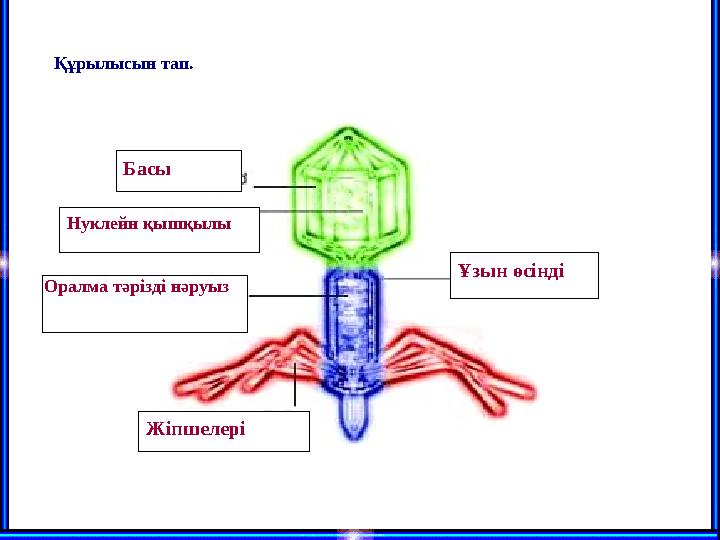 Құрылысын тап.

Басы

Нуклейн қышқылы

Оралма тәрізді нәруыз

Ұзын өсінді

Жіпшелері